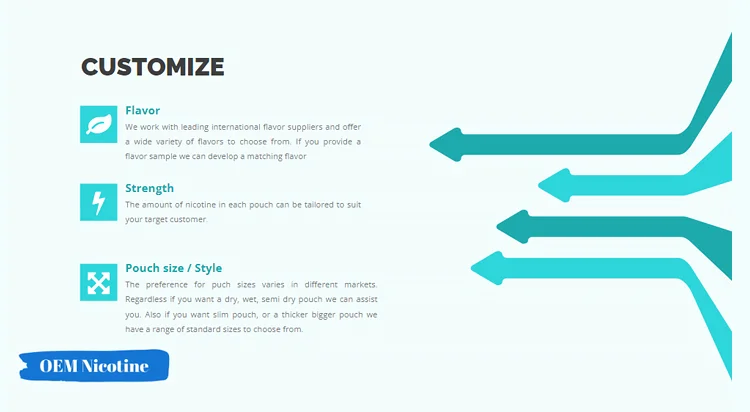 CUSTOMIZE

Flavor
We work with leading international flavor suppliers and offer a wide variety of flavors to choose from. If you provide a flavor sample we can develop a matching flavor

Strength
The amount of nicotine in each pouch can be tailored to suit your target customer.

Pouch size / Style
The preference for puch sizes varies in different markets. Regardless if you want a dry, wet, semi dry pouch we can assist you. Also if you want slim pouch, or a thicker bigger pouch we have a range of standard sizes to choose from.

OEM Nicotine